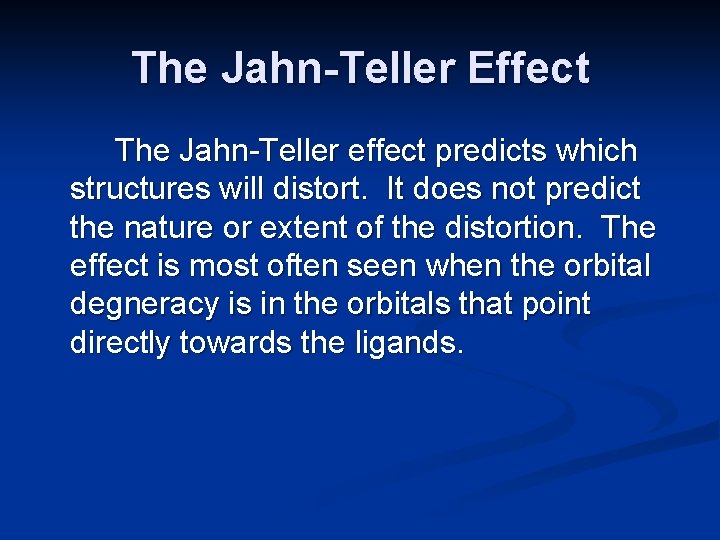 The Jahn-Teller Effect

The Jahn-Teller effect predicts which structures will distort. It does not predict the nature or extent of the distortion. The effect is most often seen when the orbital degneracy is in the orbitals that point directly towards the ligands.